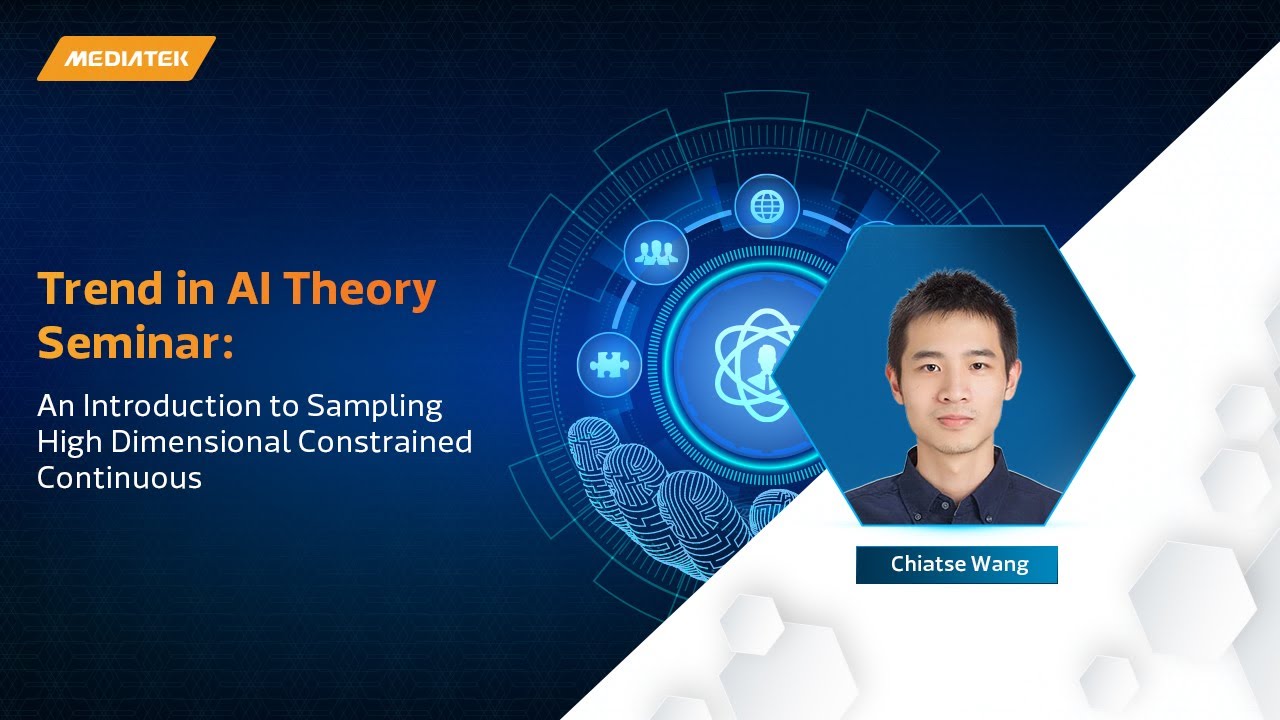 MEDIATEK

Trend in AI Theory Seminar:

An Introduction to Sampling High Dimensional Constrained Continuous

Chiatse Wang